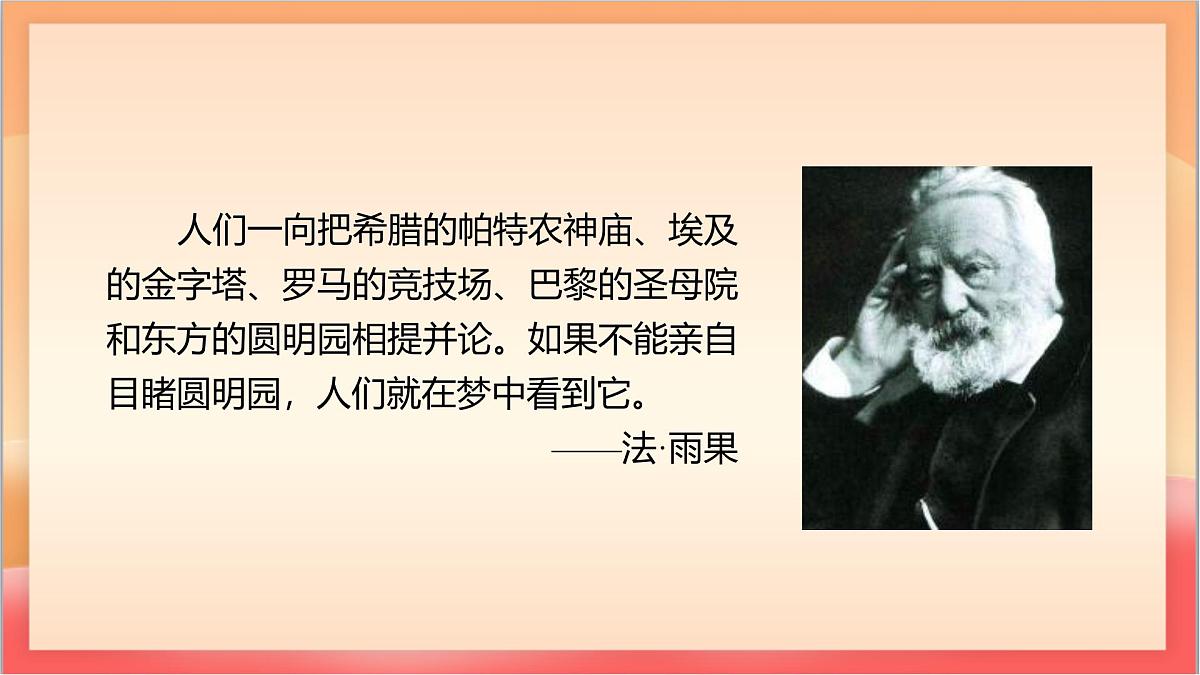 人们一向把希腊的帕特农神庙、埃及的金字塔、罗马的竞技场、巴黎的圣母院和东方的圆明园相提并论。如果不能亲自目睹圆明园，人们就在梦中看到它。

——法·雨果